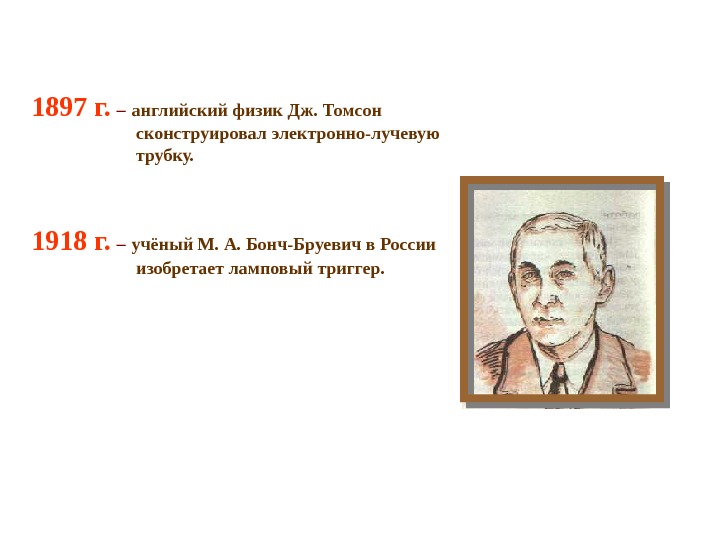 1897 г. – английский физик Дж. Томсон сконструировал электронно-лучевую трубку.

1918 г. – учёный М. А. Бонч-Бруевич в России изобретает ламповый триггер.